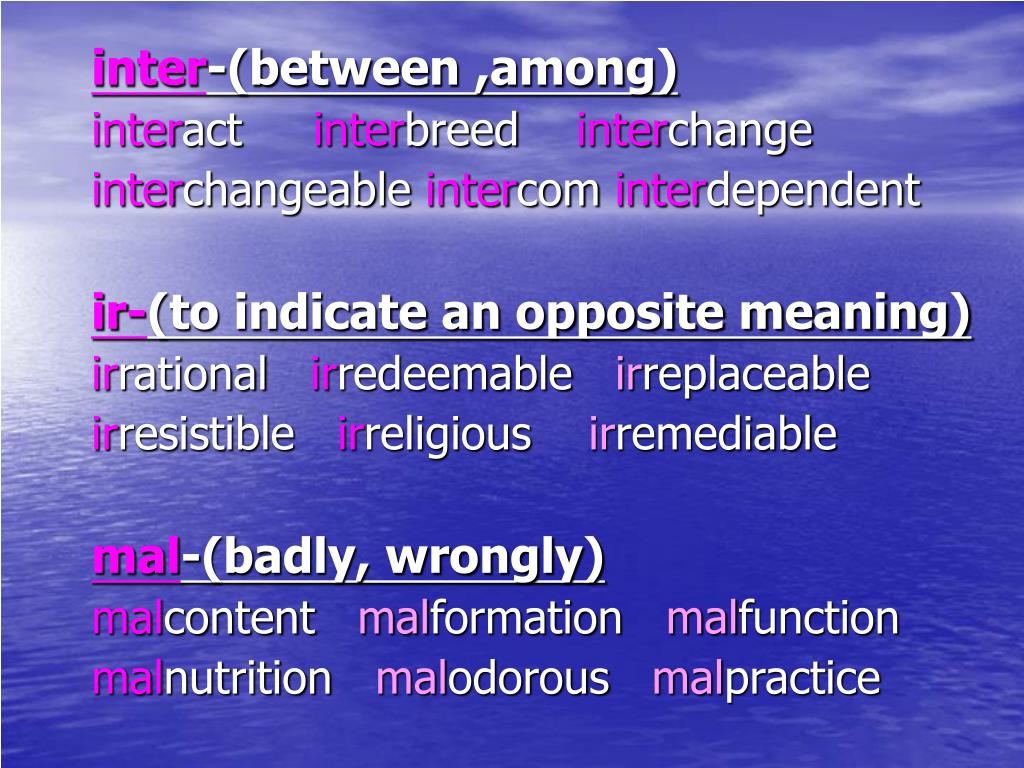 inter-(between ,among)
interact interbreed interchange
interchangeable intercom interdependent

ir-(to indicate an opposite meaning)
irrational irredeemable irreplaceable
irresistible irreligious irremediable

mal-(badly, wrongly)
malcontent malformation malfunction
malnutrition malodorous malpractice